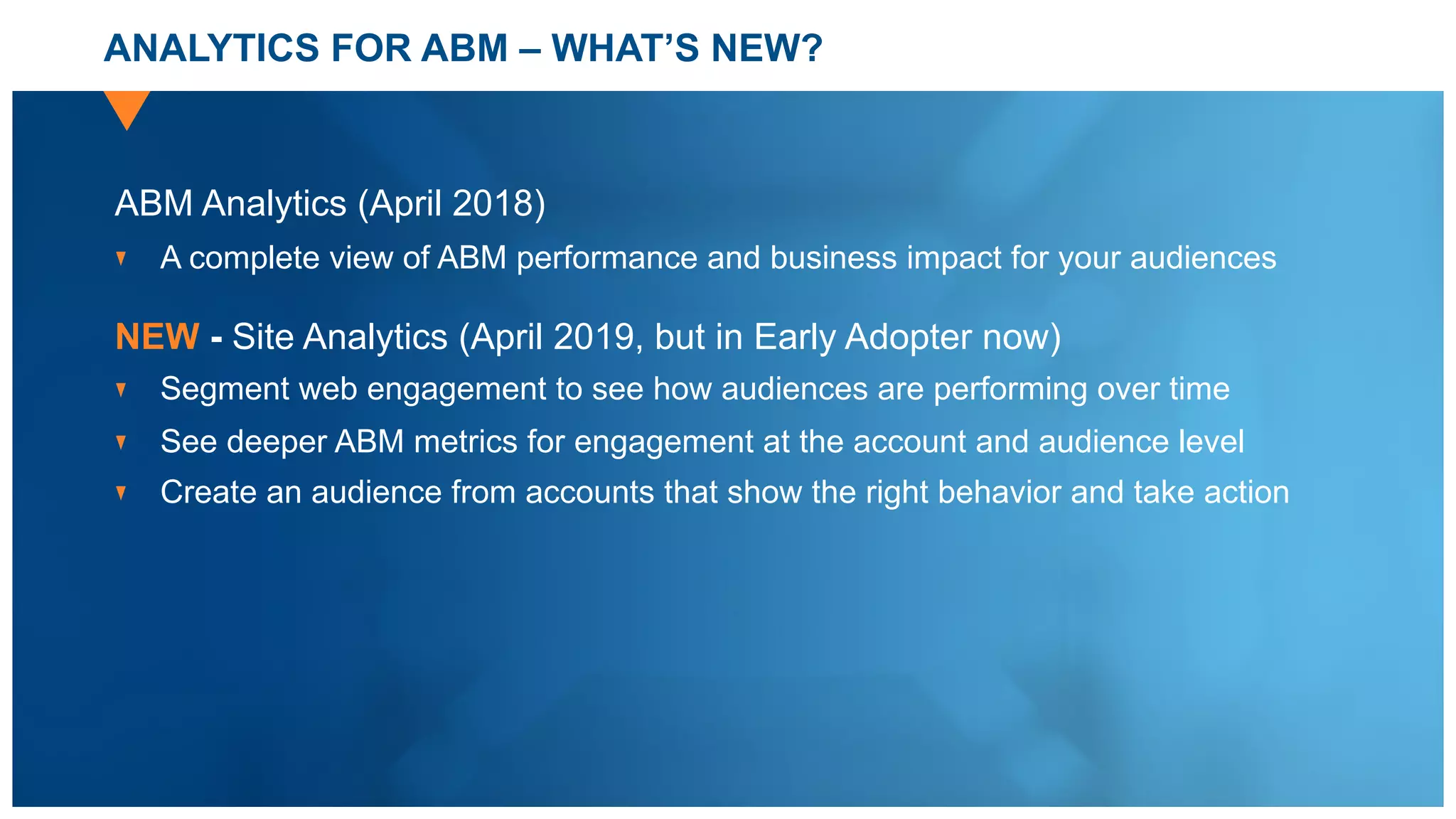 ANALYTICS FOR ABM – WHAT'S NEW?

ABM Analytics (April 2018)

A complete view of ABM performance and business impact for your audiences

NEW - Site Analytics (April 2019, but in Early Adopter now)

Segment web engagement to see how audiences are performing over time

See deeper ABM metrics for engagement at the account and audience level

Create an audience from accounts that show the right behavior and take action